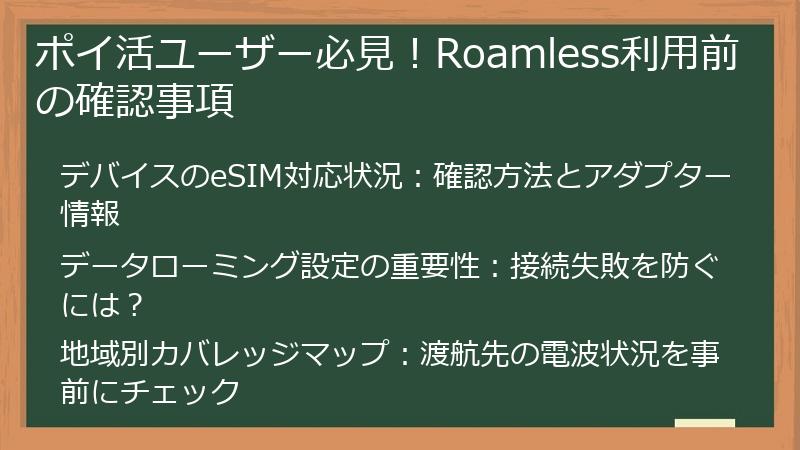 ポイ活ユーザー必見！Roamless利用前の確認事項

デバイスのeSIM対応状況：確認方法とアダプター情報

データローミング設定の重要性：接続失敗を防ぐには？

地域別カバレッジマップ：渡航先の電波状況を事前にチェック